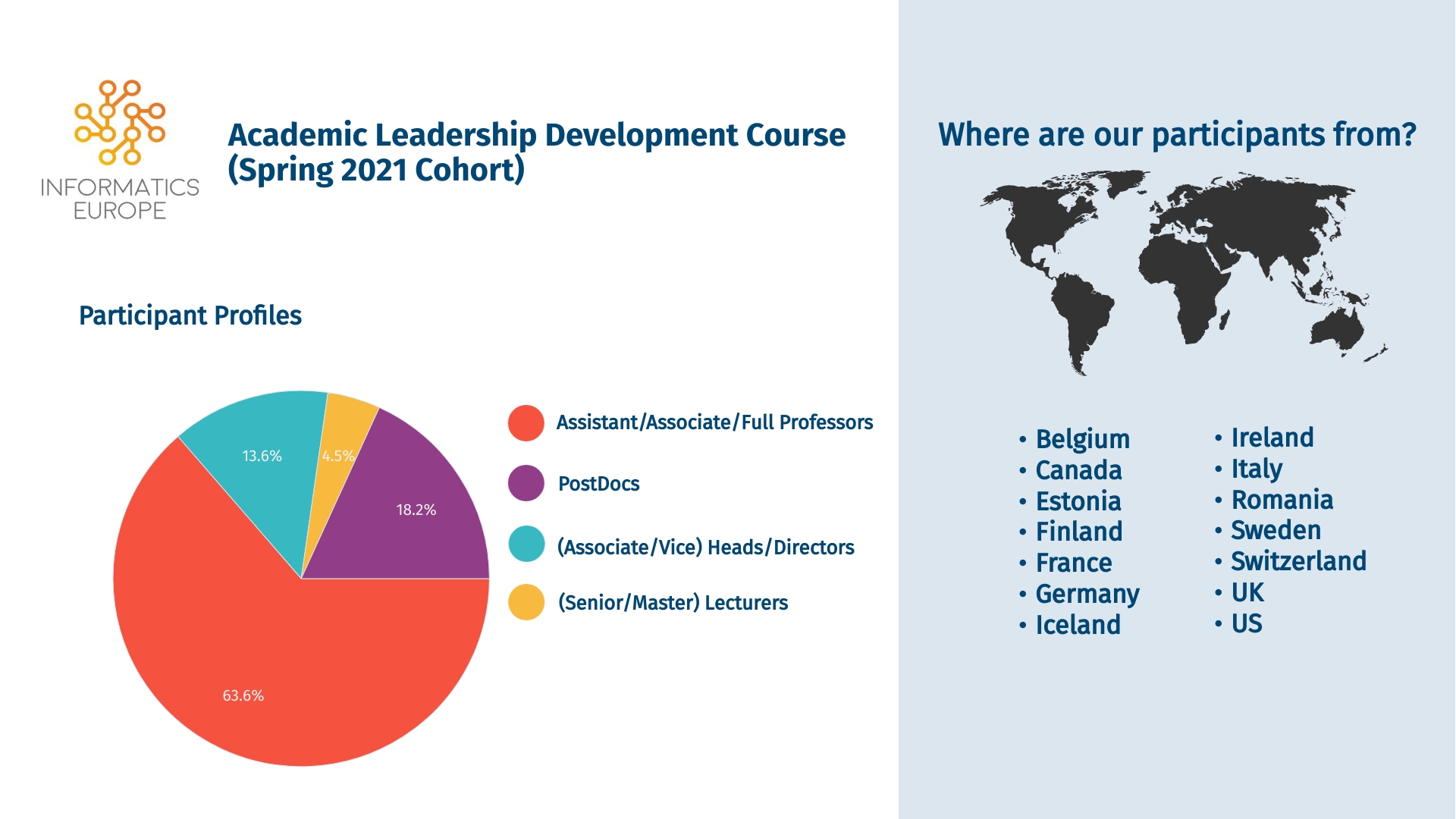 INFORMATICS EUROPE

Academic Leadership Development Course (Spring 2021 Cohort)

Participant Profiles

13.6%
4.5%
18.2%
63.6%

Assistant/Associate/Full Professors
PostDocs
(Associate/Vice) Heads/Directors
(Senior/Master) Lecturers

Where are our participants from?

• Belgium
• Canada
• Estonia
• Finland
• France
• Germany
• Iceland

• Ireland
• Italy
• Romania
• Sweden
• Switzerland
• UK
• US